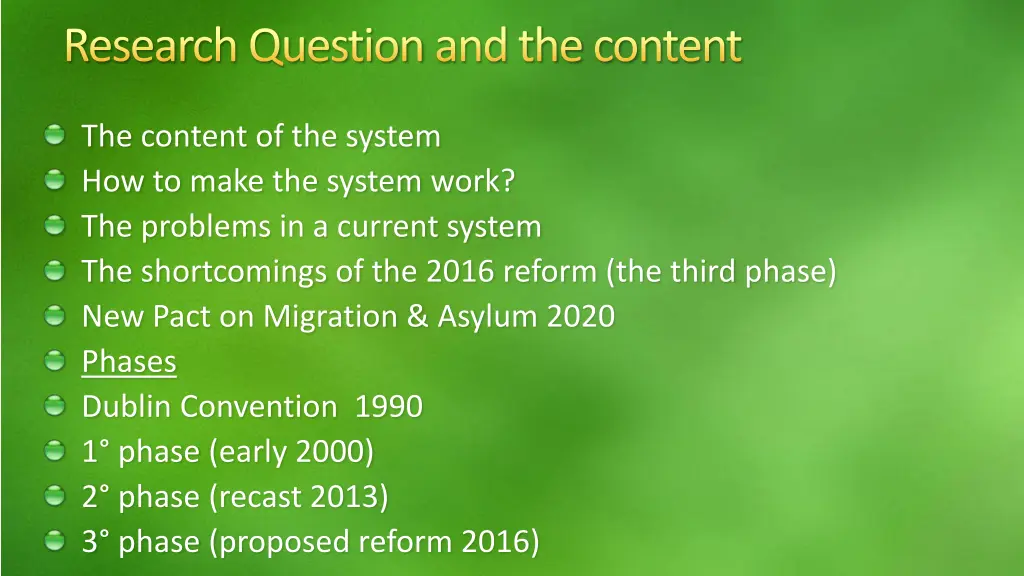 Research Question and the content

The content of the system
How to make the system work?
The problems in a current system
The shortcomings of the 2016 reform (the third phase)
New Pact on Migration & Asylum 2020
Phases
Dublin Convention 1990
1° phase (early 2000)
2° phase (recast 2013)
3° phase (proposed reform 2016)